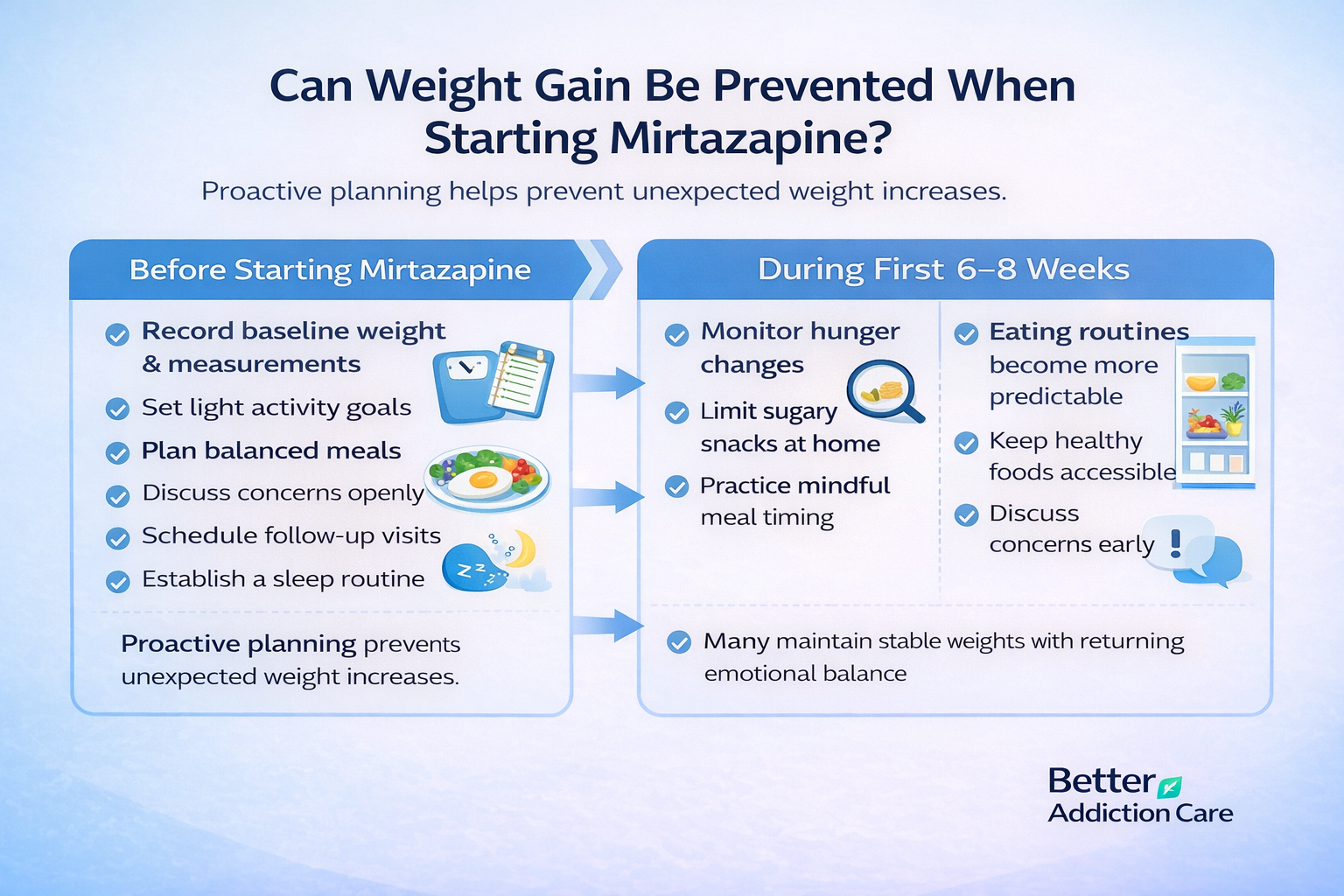 Can Weight Gain Be Prevented When Starting Mirtazapine?

Proactive planning helps prevent unexpected weight increases.

Before Starting Mirtazapine

Record baseline weight & measurements

Set light activity goals

Plan balanced meals

Discuss concerns openly

Schedule follow-up visits

Establish a sleep routine

Proactive planning prevents unexpected weight increases.

During First 6–8 Weeks

Monitor hunger changes

Limit sugary snacks at home

Practice mindful meal timing

Eating routines become more predictable

Keep healthy foods accessible

Discuss concerns early

Many maintain stable weights with returning emotional balance

Better Addiction Care